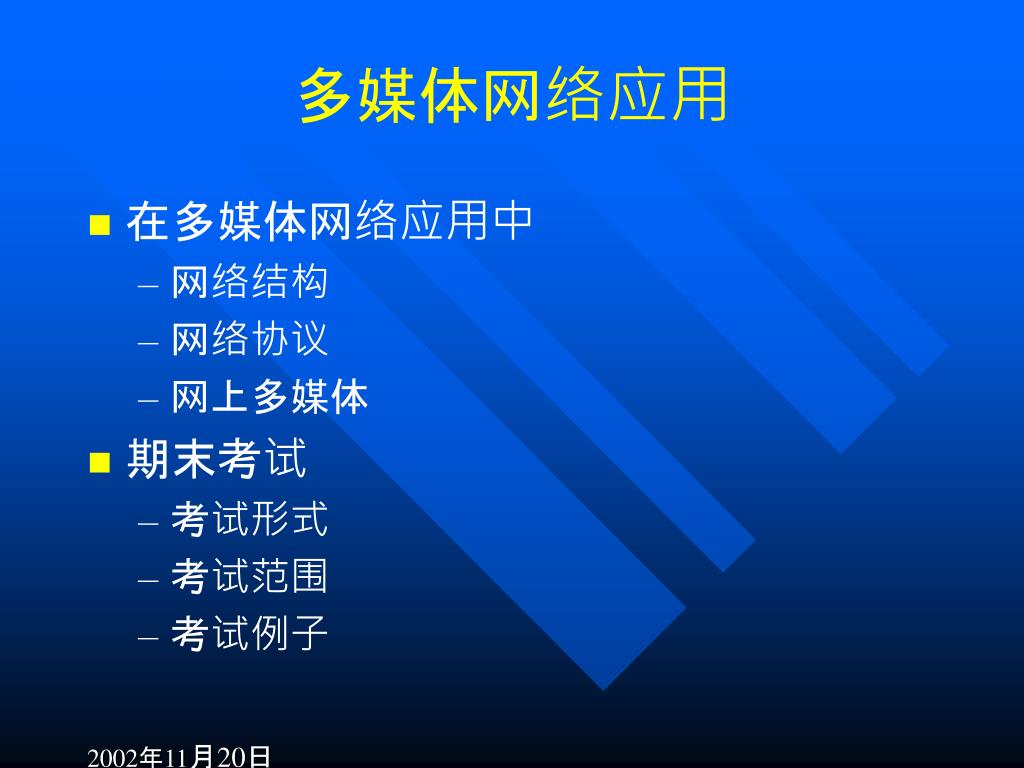 多媒体网络应用

■ 在多媒体网络应用中
– 网络结构
– 网络协议
– 网上多媒体
■ 期末考试
– 考试形式
– 考试范围
– 考试例子

2002年11月20日